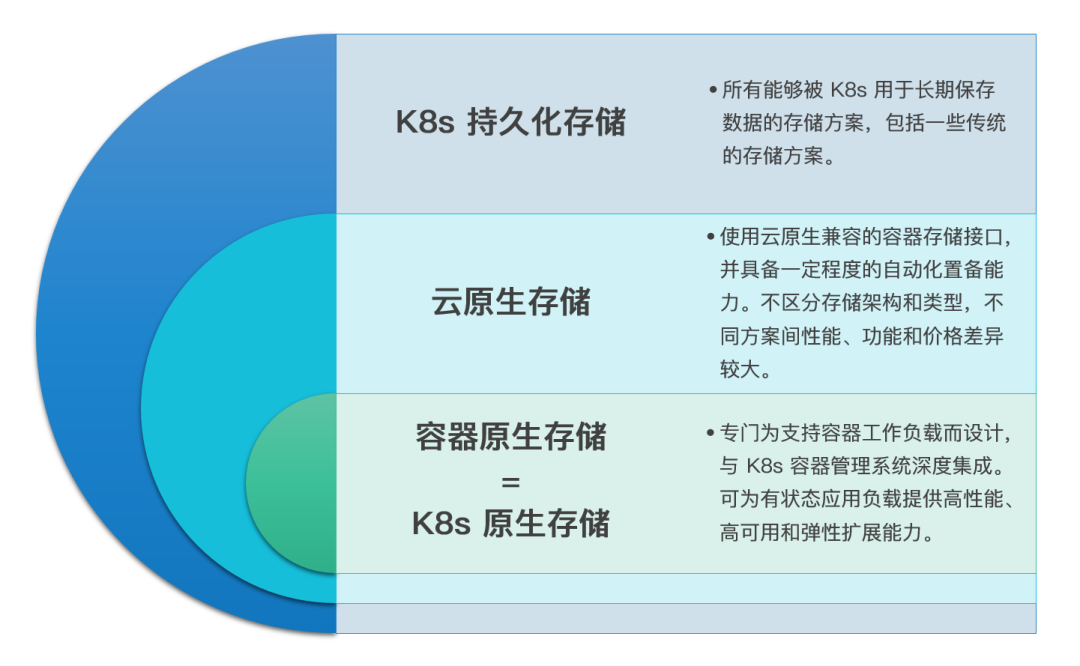 K8s 持久化存储

• 所有能够被 K8s 用于长期保存数据的存储方案，包括一些传统的存储方案。

云原生存储

• 使用云原生兼容的容器存储接口，并具备一定程度的自动化置备能力。不区分存储架构和类型，不同方案间性能、功能和价格差异较大。

容器原生存储
=
K8s 原生存储

• 专门为支持容器工作负载而设计，与 K8s 容器管理系统深度集成。可为有状态应用负载提供高性能、高可用和弹性扩展能力。